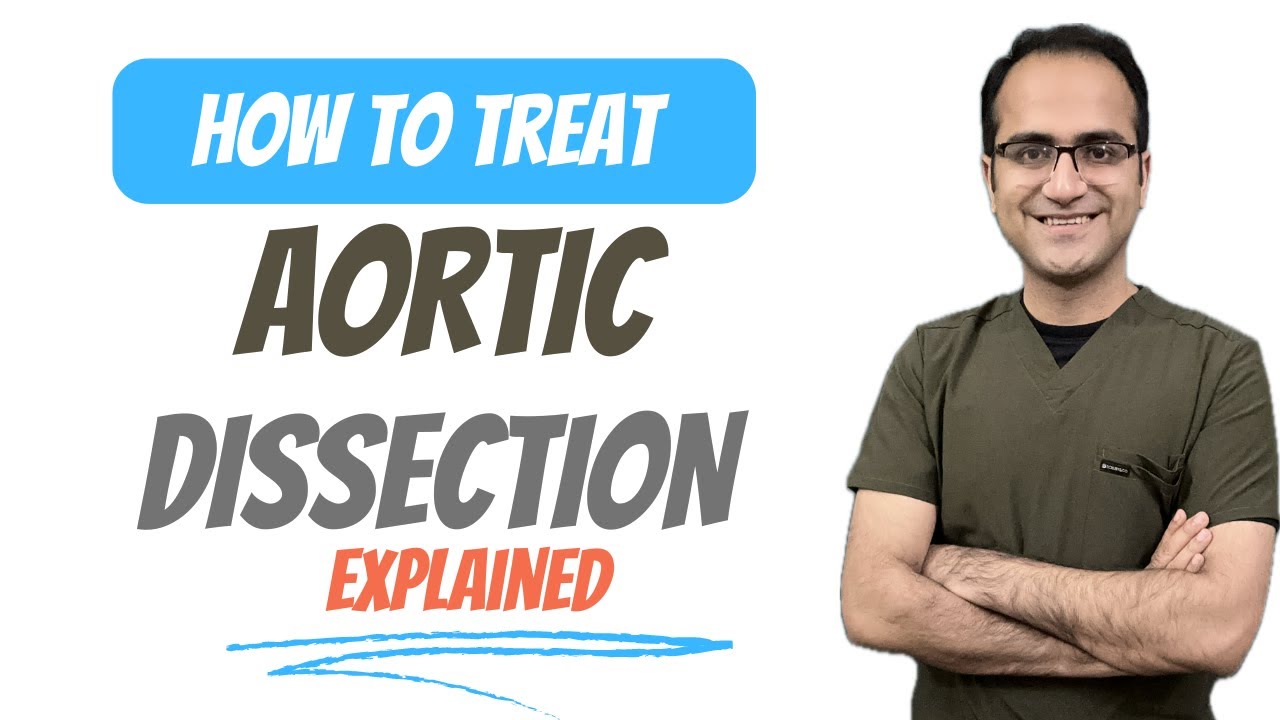 HOW TO TREAT

AORTIC DISSECTION

EXPLAINED